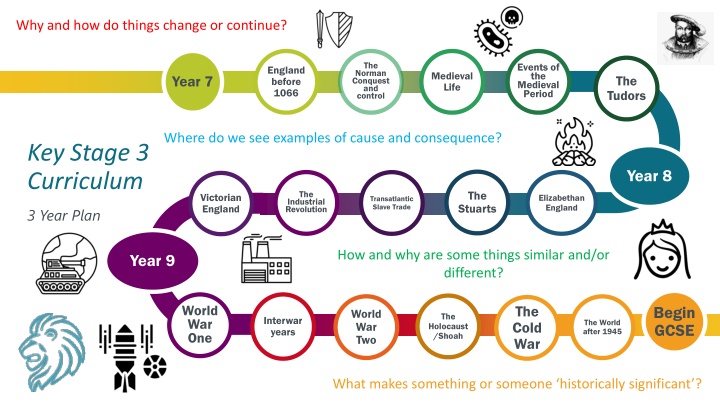 Why and how do things change or continue?

Year 7

England before 1066

The Norman Conquest and control

Medieval Life

Events of the Medieval Period

The Tudors

Where do we see examples of cause and consequence?

Key Stage 3 Curriculum

3 Year Plan

Year 8

Elizabethan England

The Stuarts

Transatlantic Slave Trade

The Industrial Revolution

Victorian England

Year 9

How and why are some things similar and/or different?

World War One

Interwar years

World War Two

The Holocaust /Shoah

The Cold War

The World after 1945

Begin GCSE

What makes something or someone 'historically significant'?